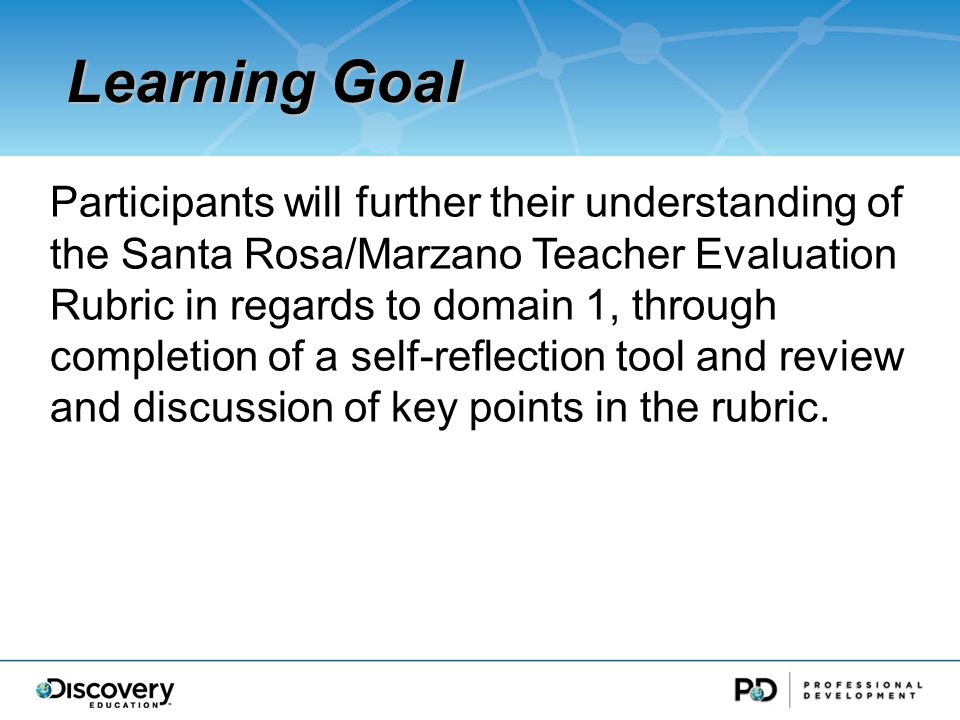 Learning Goal

Participants will further their understanding of the Santa Rosa/Marzano Teacher Evaluation Rubric in regards to domain 1, through completion of a self-reflection tool and review and discussion of key points in the rubric.

Discovery EDUCATION

PD PROFESSIONAL DEVELOPMENT